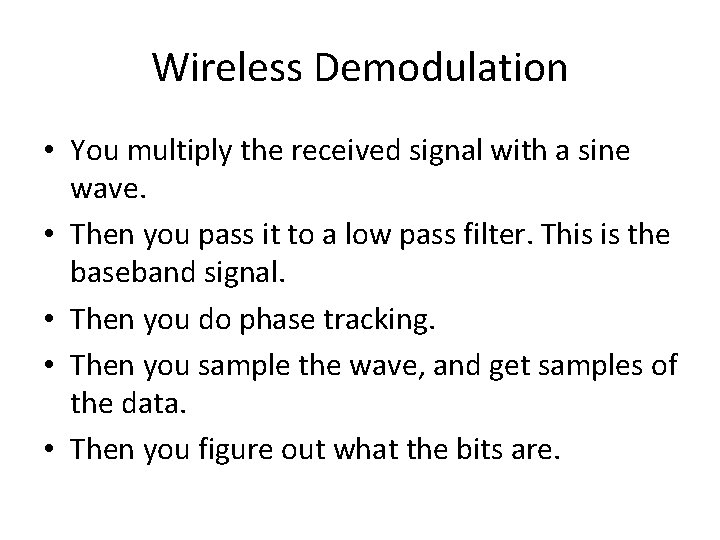 Wireless Demodulation

• You multiply the received signal with a sine wave.
• Then you pass it to a low pass filter. This is the baseband signal.
• Then you do phase tracking.
• Then you sample the wave, and get samples of the data.
• Then you figure out what the bits are.